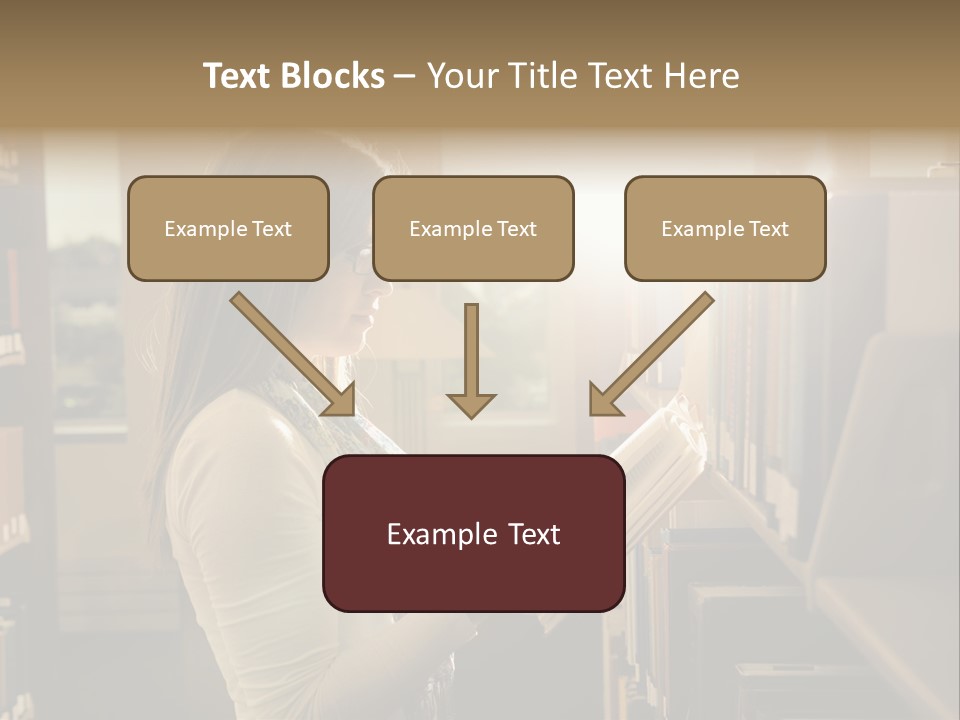 Text Blocks – Your Title Text Here

Example Text

Example Text

Example Text

Example Text